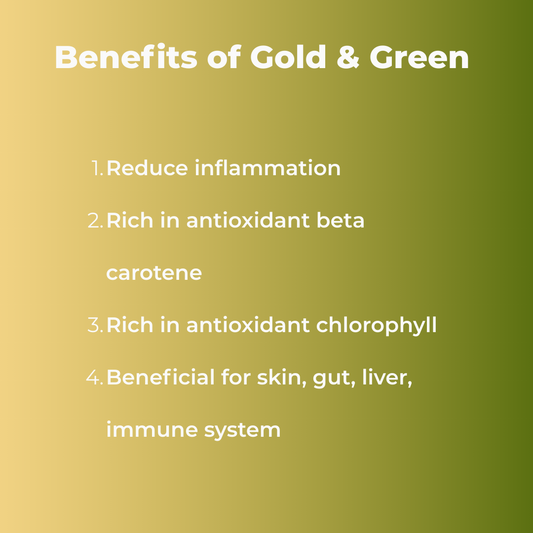 Benefits of Gold & Green

1. Reduce inflammation
2. Rich in antioxidant beta carotene
3. Rich in antioxidant chlorophyll
4. Beneficial for skin, gut, liver, immune system